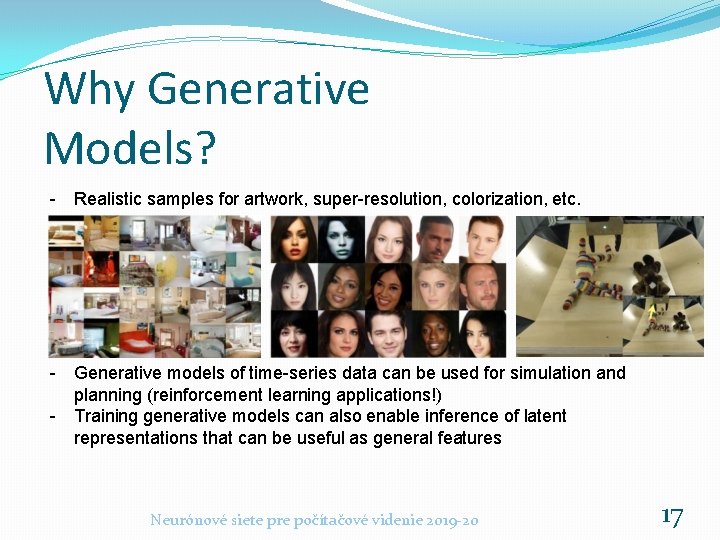 Why Generative Models?

- Realistic samples for artwork, super-resolution, colorization, etc.

- Generative models of time-series data can be used for simulation and planning (reinforcement learning applications!)
- Training generative models can also enable inference of latent representations that can be useful as general features

Neurónové siete pre počítačové videnie 2019-20

17